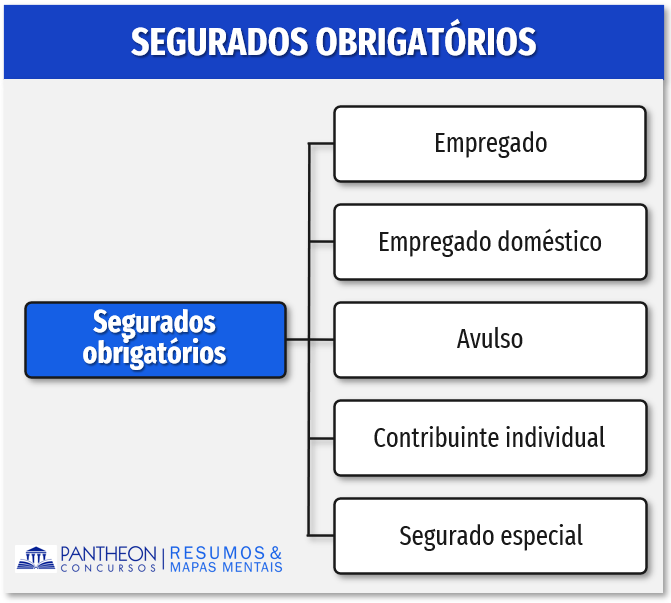 SEGURADOS OBRIGATÓRIOS

Segurados obrigatórios

Empregado

Empregado doméstico

Avulso

Contribuinte individual

Segurado especial

PANTHEON CONCURSOS | RESUMOS & MAPAS MENTAIS